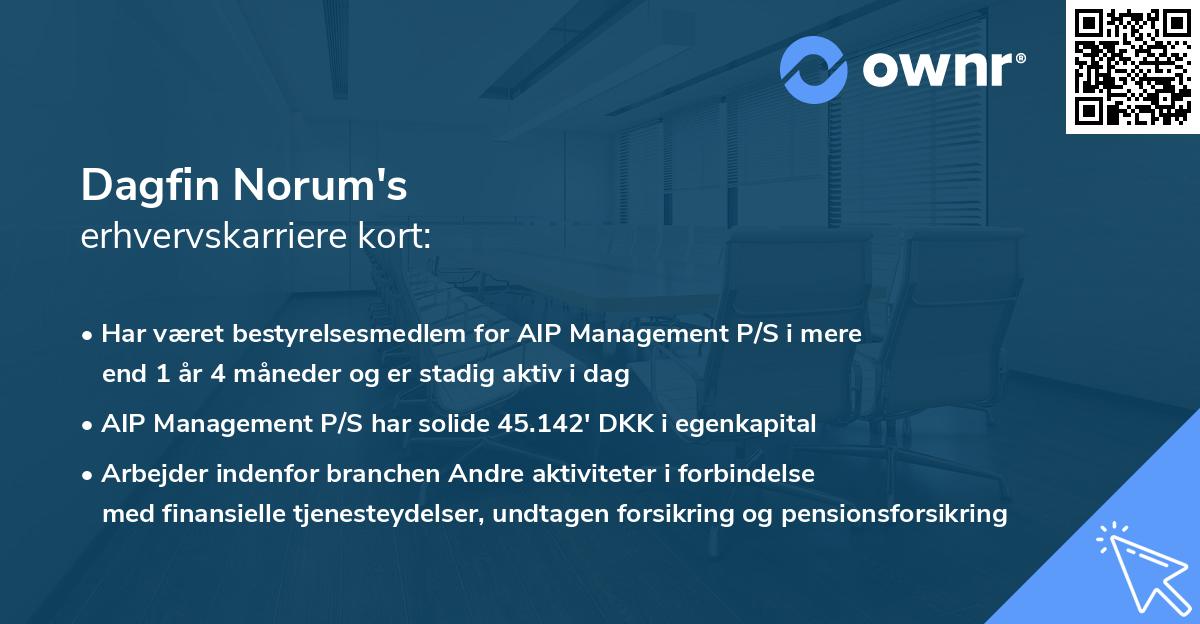 ownr®

Dagfin Norum's
erhvervskarriere kort:

• Har været bestyrelsesmedlem for AIP Management P/S i mere end 1 år 4 måneder og er stadig aktiv i dag

• AIP Management P/S har solide 45.142' DKK i egenkapital

• Arbejder indenfor branchen Andre aktiviteter i forbindelse med finansielle tjenesteydelser, undtagen forsikring og pensionsforsikring